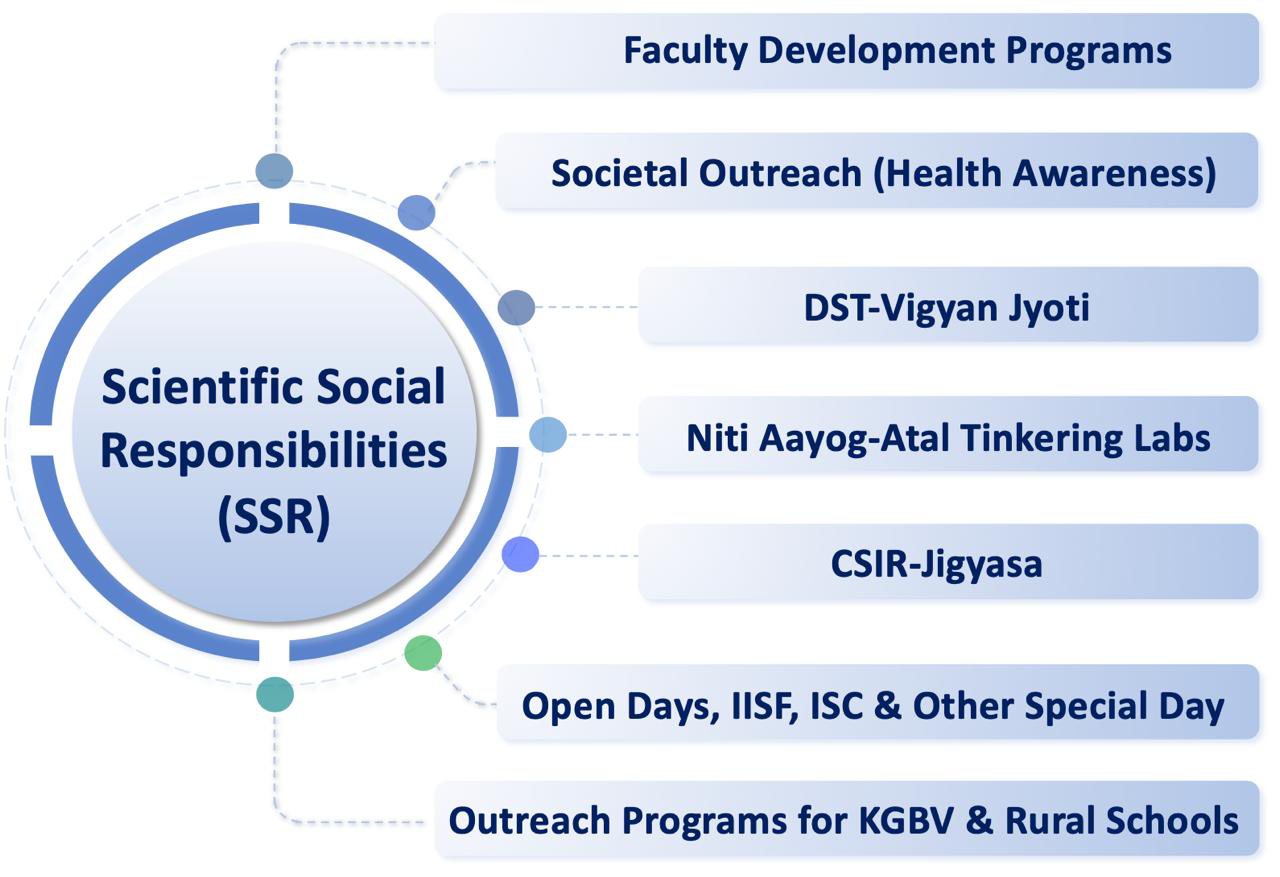 Scientific Social Responsibilities (SSR)

Faculty Development Programs

Societal Outreach (Health Awareness)

DST-Vigyan Jyoti

Niti Aayog-Atal Tinkering Labs

CSIR-Jigyasa

Open Days, IISF, ISC & Other Special Day

Outreach Programs for KGBV & Rural Schools